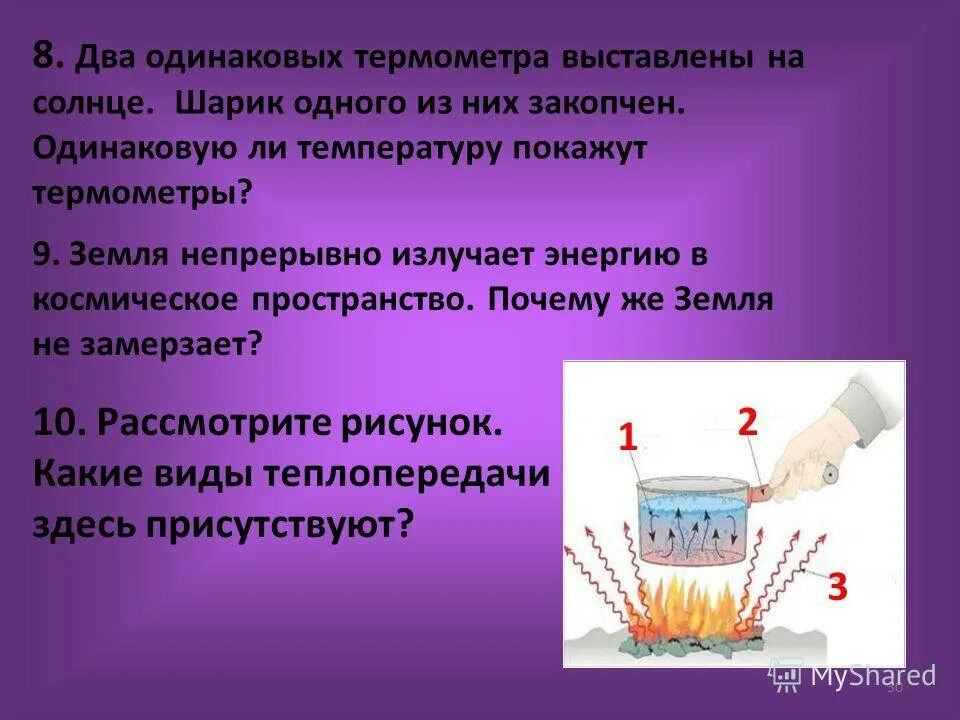 8. Два одинаковых термометра выставлены на солнце. Шарик одного из них закопчен. Одинаковую ли температуру покажут термометры?

9. Земля непрерывно излучает энергию в космическое пространство. Почему же Земля не замерзает?

10. Рассмотрите рисунок. Какие виды теплопередачи здесь присутствуют?

1

2

3

MyShared

30